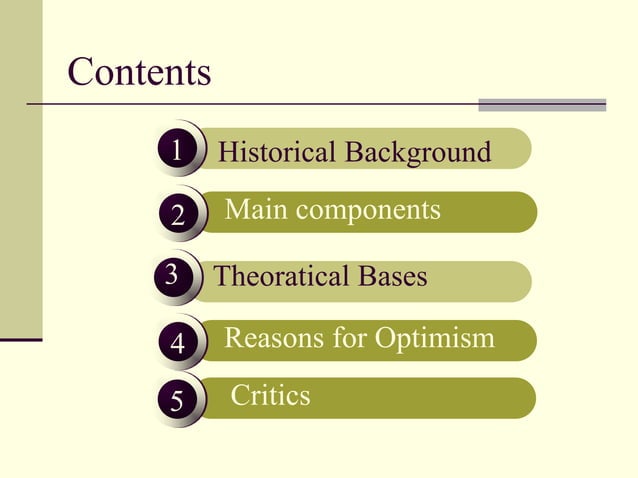 Contents

1 Historical Background

2 Main components

3 Theoratical Bases

4 Reasons for Optimism

5 Critics